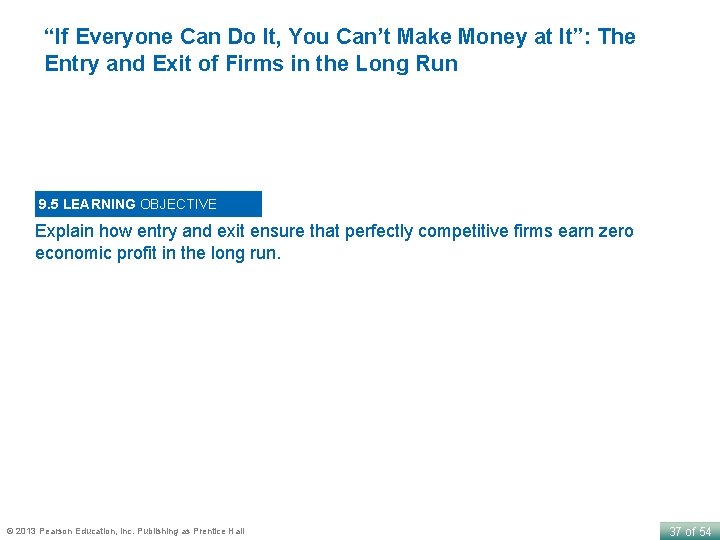 “If Everyone Can Do It, You Can’t Make Money at It”: The Entry and Exit of Firms in the Long Run

9.5 LEARNING OBJECTIVE

Explain how entry and exit ensure that perfectly competitive firms earn zero economic profit in the long run.

© 2013 Pearson Education, Inc. Publishing as Prentice Hall

37 of 54